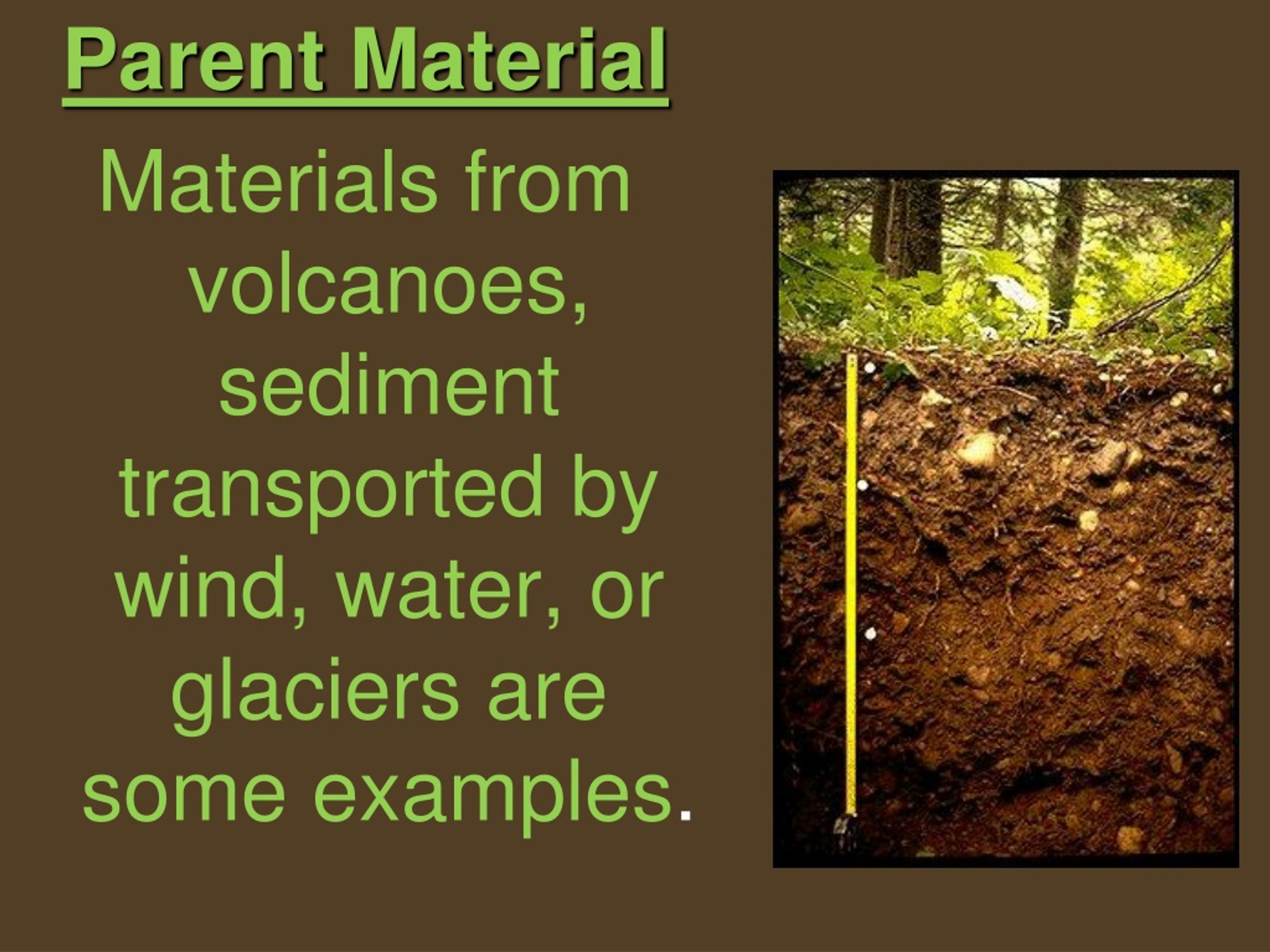 Parent Material

Materials from volcanoes, sediment transported by wind, water, or glaciers are some examples.